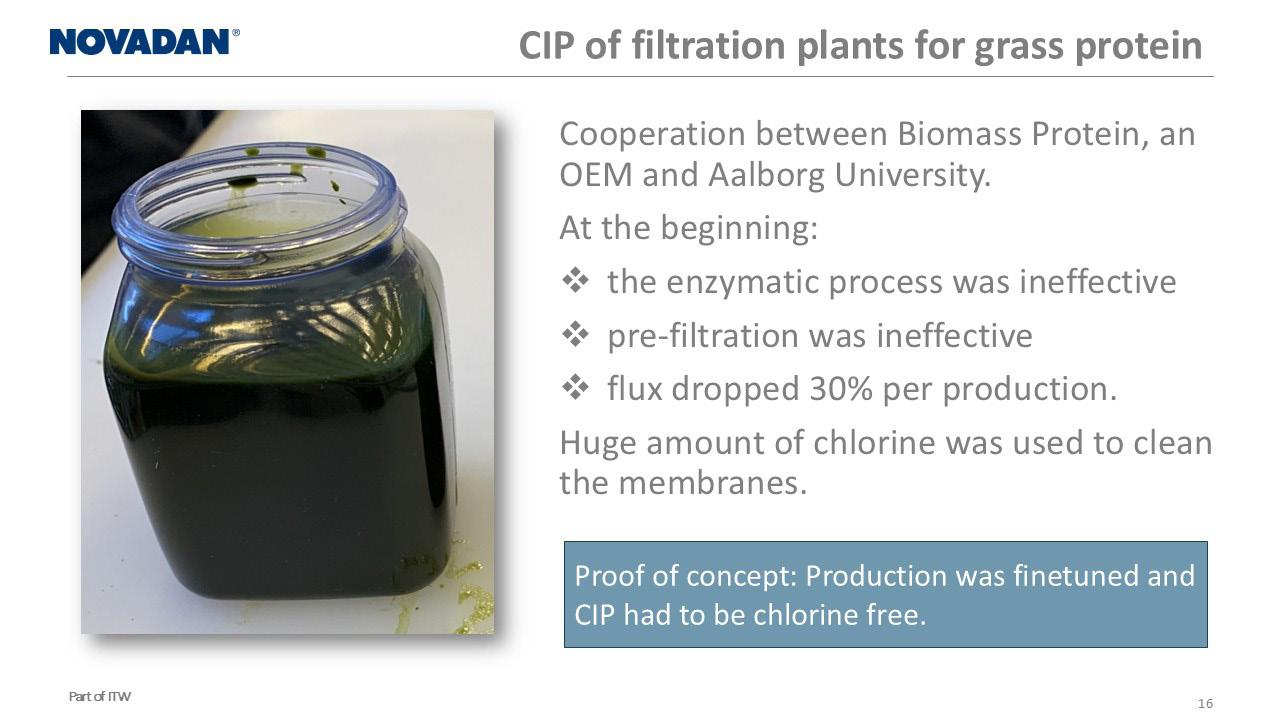 NOVADAN®

CIP of filtration plants for grass protein

Cooperation between Biomass Protein, an OEM and Aalborg University.

At the beginning:

❖ the enzymatic process was ineffective

❖ pre-filtration was ineffective

❖ flux dropped 30% per production.

Huge amount of chlorine was used to clean the membranes.

Proof of concept: Production was finetuned and CIP had to be chlorine free.

Part of ITW

16